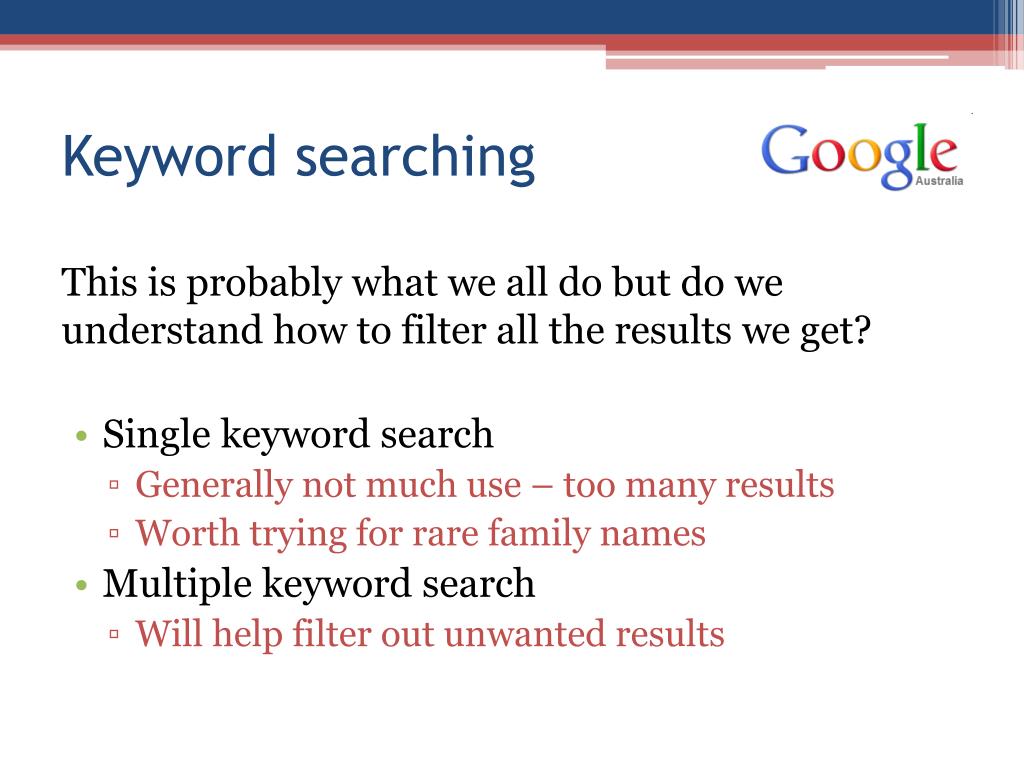 Keyword searching

Google
Australia

This is probably what we all do but do we understand how to filter all the results we get?

• Single keyword search
▫ Generally not much use – too many results
▫ Worth trying for rare family names
• Multiple keyword search
▫ Will help filter out unwanted results